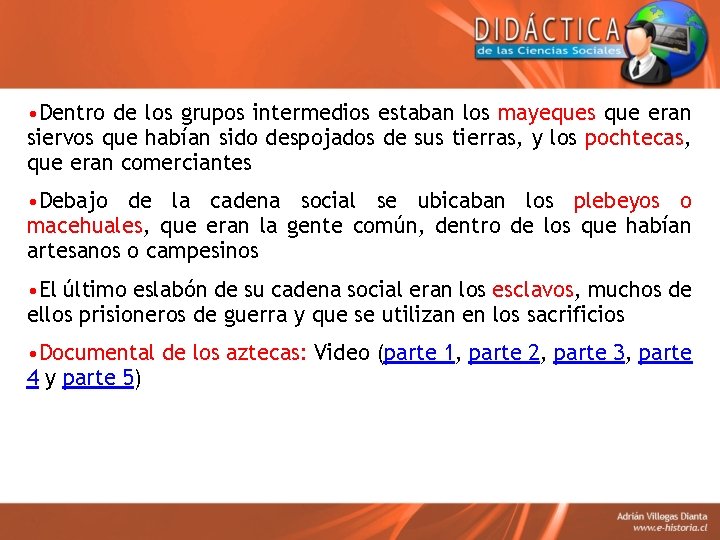 DIDÁCTICA
de las Ciencias Sociales

•Dentro de los grupos intermedios estaban los mayeques que eran siervos que habían sido despojados de sus tierras, y los pochtecas, que eran comerciantes

•Debajo de la cadena social se ubicaban los plebeyos o macehuales, que eran la gente común, dentro de los que habían artesanos o campesinos

•El último eslabón de su cadena social eran los esclavos, muchos de ellos prisioneros de guerra y que se utilizan en los sacrificios

•Documental de los aztecas: Video (parte 1, parte 2, parte 3, parte 4 y parte 5)

Adrián Villegas Dianta
www.e-historia.cl